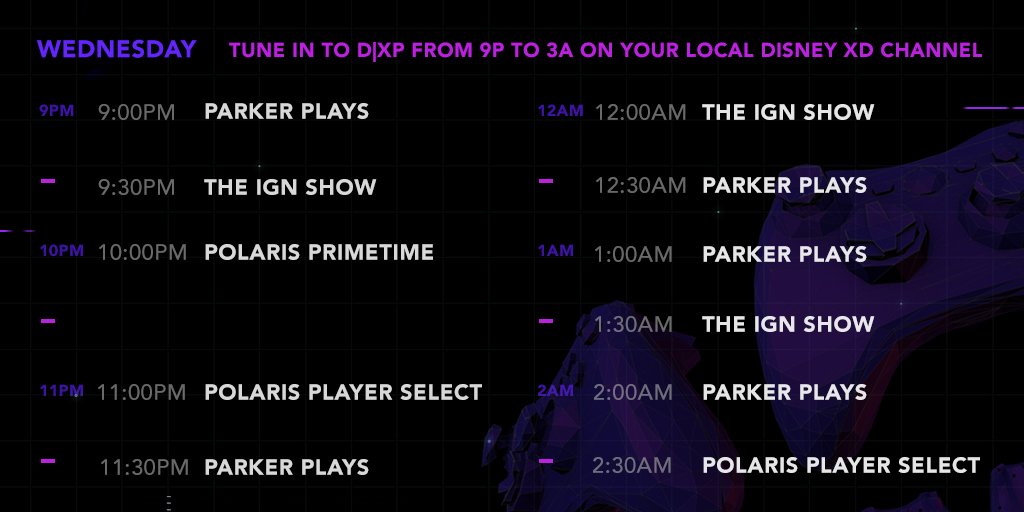 WEDNESDAY TUNE IN TO D|XP FROM 9P TO 3A ON YOUR LOCAL DISNEY XD CHANNEL

9PM 9:00PM PARKER PLAYS

9:30PM THE IGN SHOW

10PM 10:00PM POLARIS PRIMETIME

11PM 11:00PM POLARIS PLAYER SELECT

11:30PM PARKER PLAYS

12AM 12:00AM THE IGN SHOW

12:30AM PARKER PLAYS

1AM 1:00AM PARKER PLAYS

1:30AM THE IGN SHOW

2AM 2:00AM PARKER PLAYS

2:30AM POLARIS PLAYER SELECT